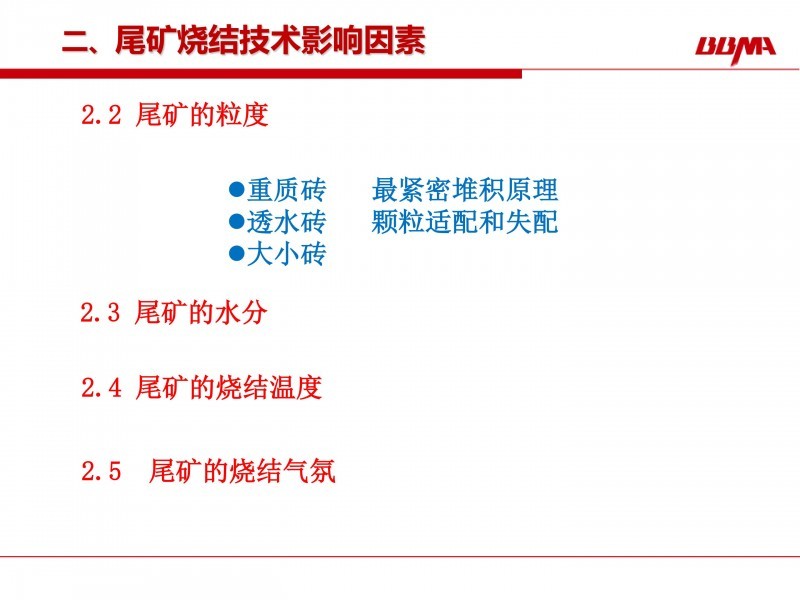 二、尾矿烧结技术影响因素

BBMA

2.2 尾矿的粒度

●重质砖　最紧密堆积原理
●透水砖　颗粒适配和失配
●大小砖

2.3 尾矿的水分

2.4 尾矿的烧结温度

2.5 尾矿的烧结气氛